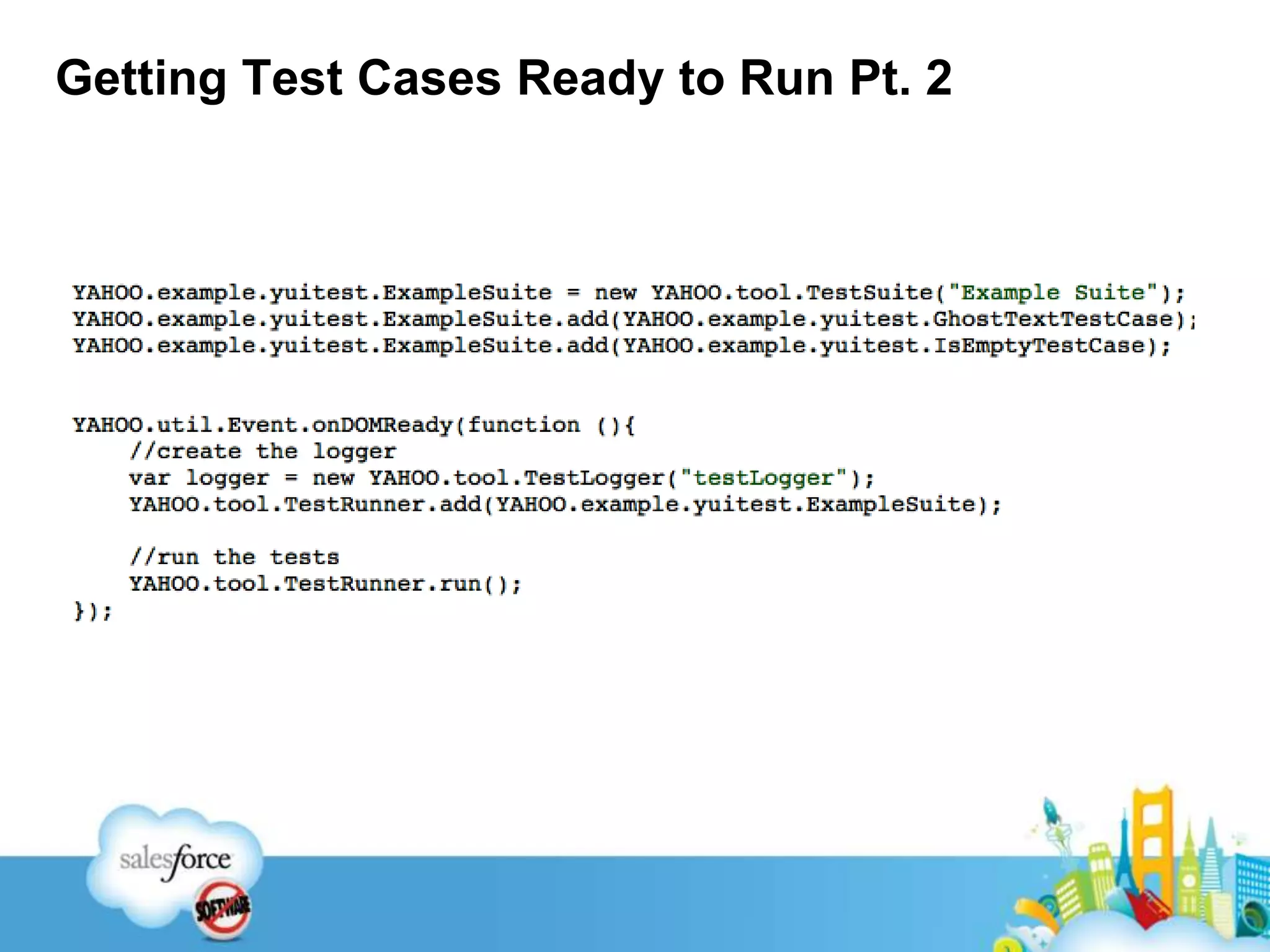 Getting Test Cases Ready to Run Pt. 2

YAHOO.example.yuitest.ExampleSuite = new YAHOO.tool.TestSuite("Example Suite");
YAHOO.example.yuitest.ExampleSuite.add(YAHOO.example.yuitest.GhostTextTestCase);
YAHOO.example.yuitest.ExampleSuite.add(YAHOO.example.yuitest.IsEmptyTestCase);

YAHOO.util.Event.onDOMReady(function (){
    //create the logger
    var logger = new YAHOO.tool.TestLogger("testLogger");
    YAHOO.tool.TestRunner.add(YAHOO.example.yuitest.ExampleSuite);

    //run the tests
    YAHOO.tool.TestRunner.run();
});

salesforce

SOFTWARE